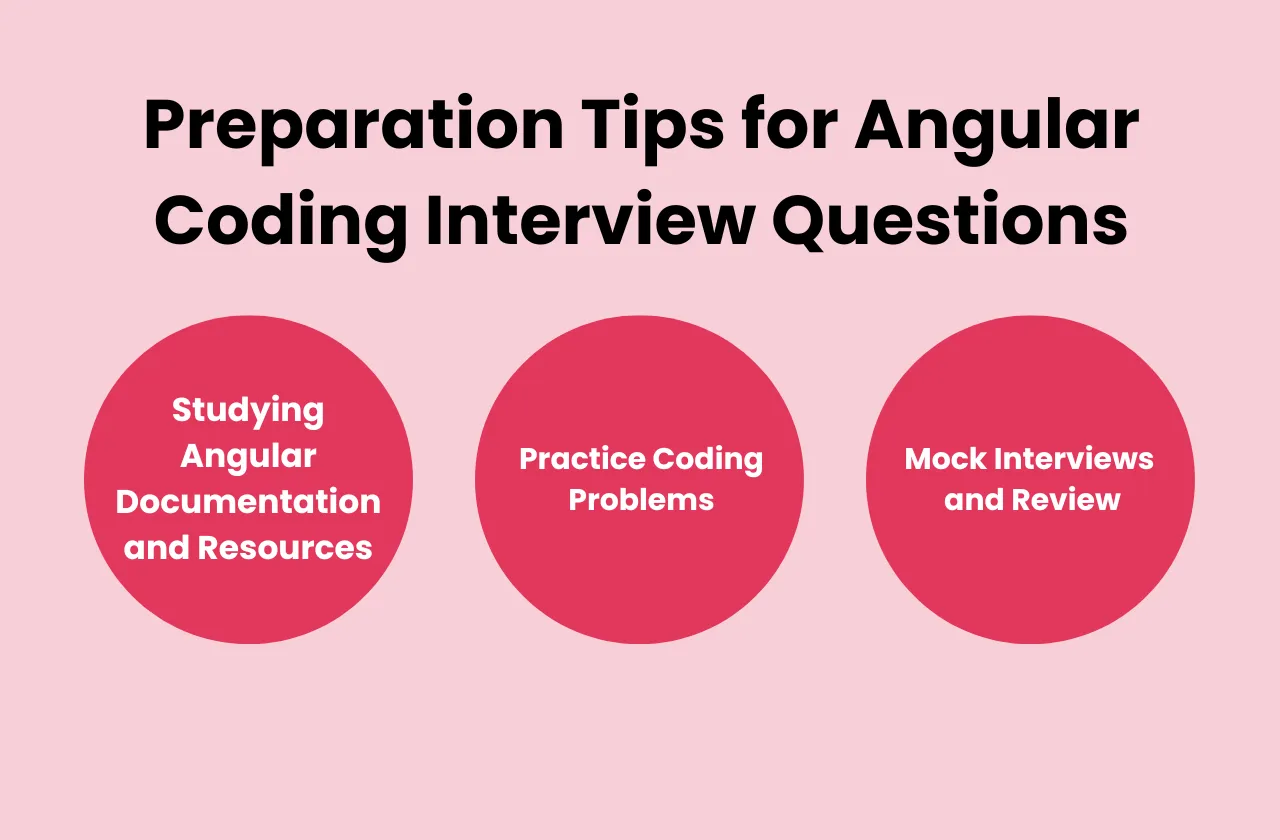 Preparation Tips for Angular Coding Interview Questions

Studying Angular Documentation and Resources

Practice Coding Problems

Mock Interviews and Review